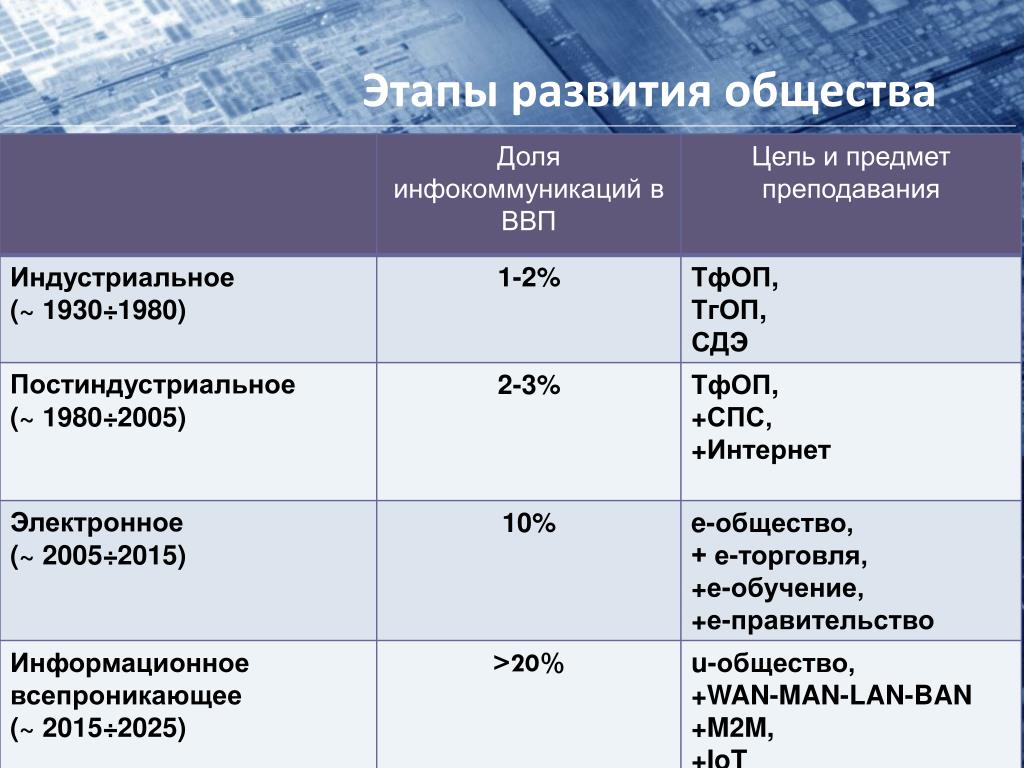 Этапы развития общества

| | Доля инфокоммуникаций в ВВП | Цель и предмет преподавания |
|---|---|---|
| Индустриальное (~ 1930÷1980) | 1-2% | ТфОП, ТгОП, СДЭ |
| Постиндустриальное (~ 1980÷2005) | 2-3% | ТфОП, +СПС, +Интернет |
| Электронное (~ 2005÷2015) | 10% | е-общество, + е-торговля, +е-обучение, +е-правительство |
| Информационное всепроникающее (~ 2015÷2025) | >20% | u-общество, +WAN-MAN-LAN-BAN +M2M, +IoT |